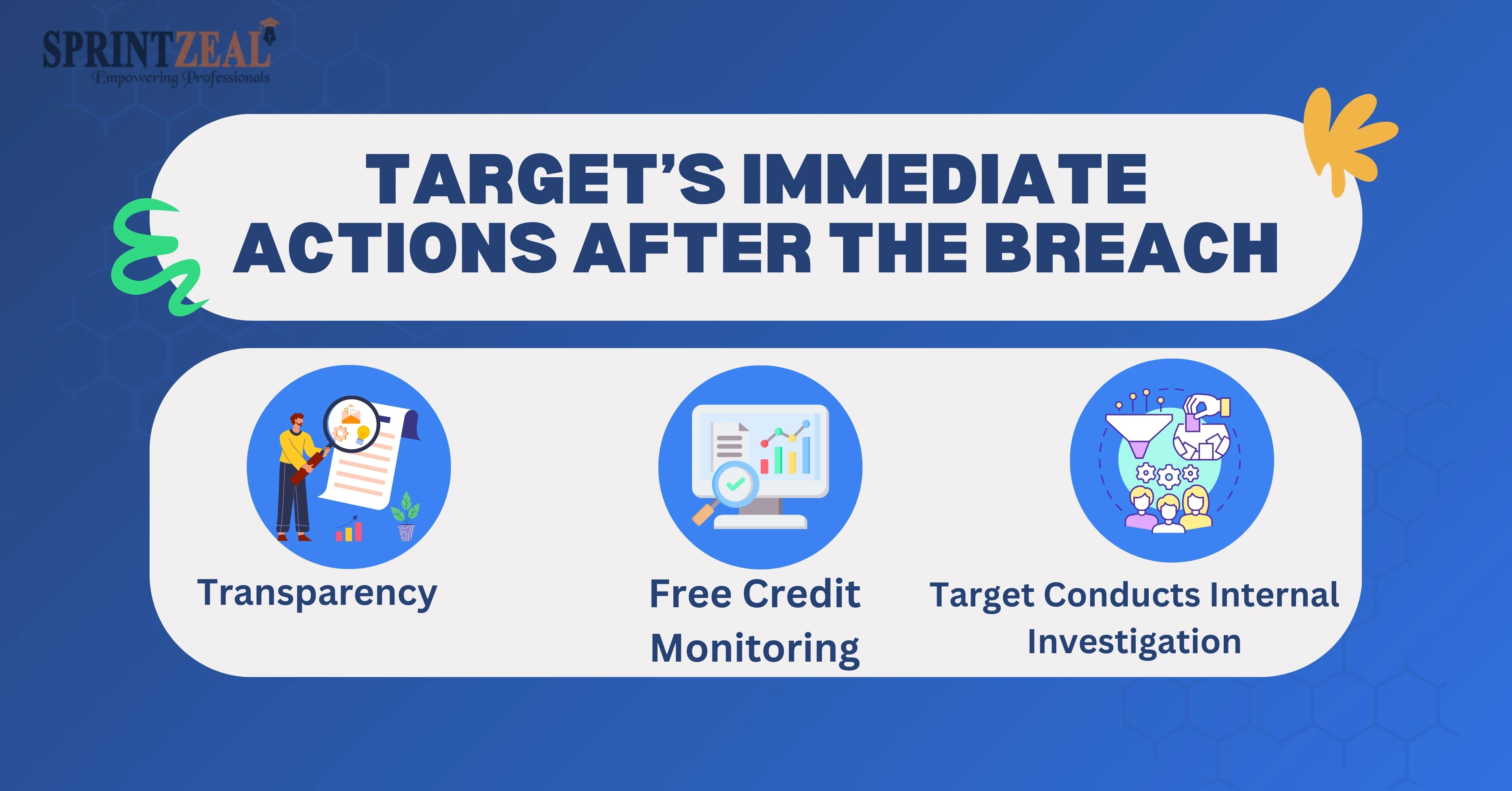 SPRINTZEAL
Empowering Professionals

TARGET'S IMMEDIATE ACTIONS AFTER THE BREACH

Transparency

Free Credit Monitoring

Target Conducts Internal Investigation